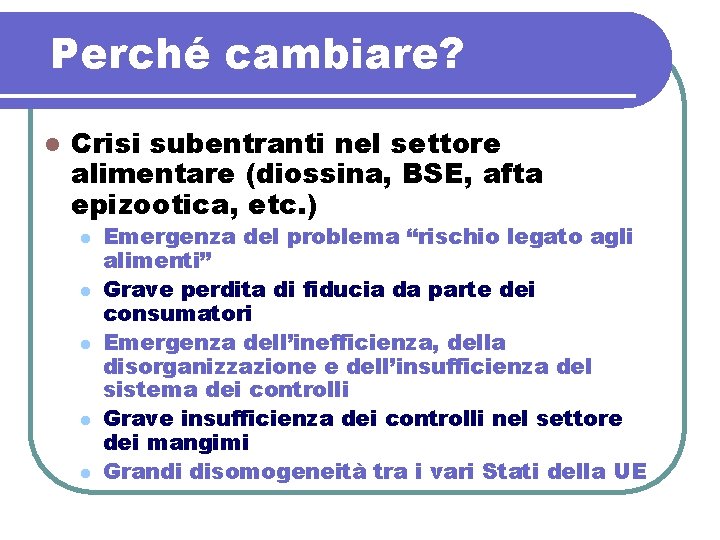 Perché cambiare?

Crisi subentranti nel settore alimentare (diossina, BSE, afta epizootica, etc.)

Emergenza del problema “rischio legato agli alimenti”

Grave perdita di fiducia da parte dei consumatori

Emergenza dell’inefficienza, della disorganizzazione e dell’insufficienza del sistema dei controlli

Grave insufficienza dei controlli nel settore dei mangimi

Grandi disomogeneità tra i vari Stati della UE